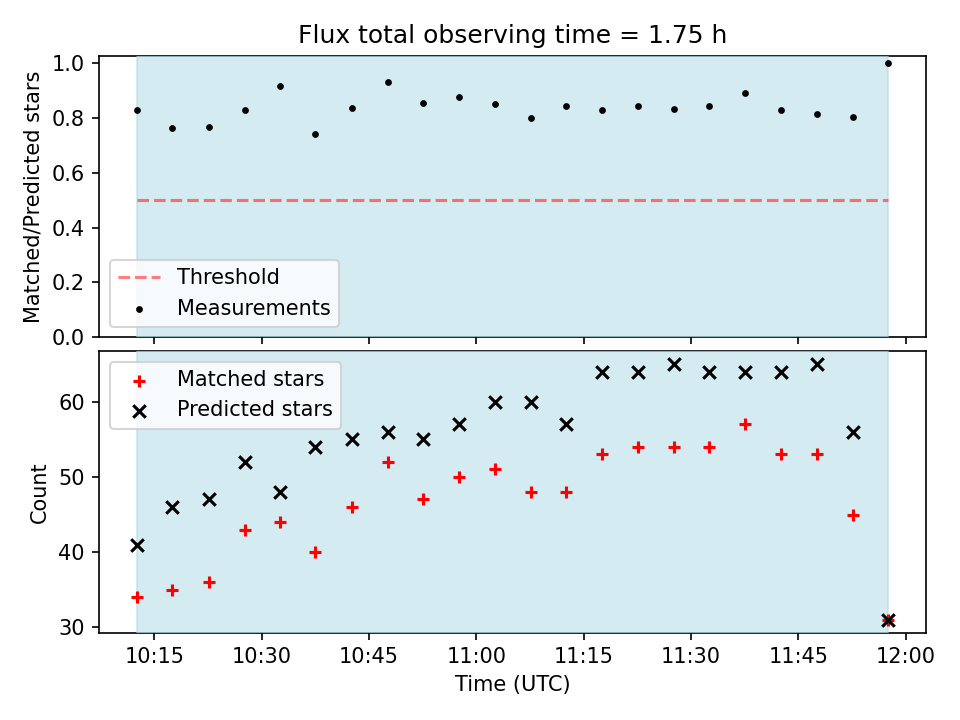 Flux total observing time = 1.75 h

Matched/Predicted stars

1.0
0.8
0.6
0.4
0.2
0.0

Threshold
Measurements

Matched stars
Predicted stars

Count

60
50
40
30

10:15
10:30
10:45
11:00
11:15
11:30
11:45
12:00

Time (UTC)